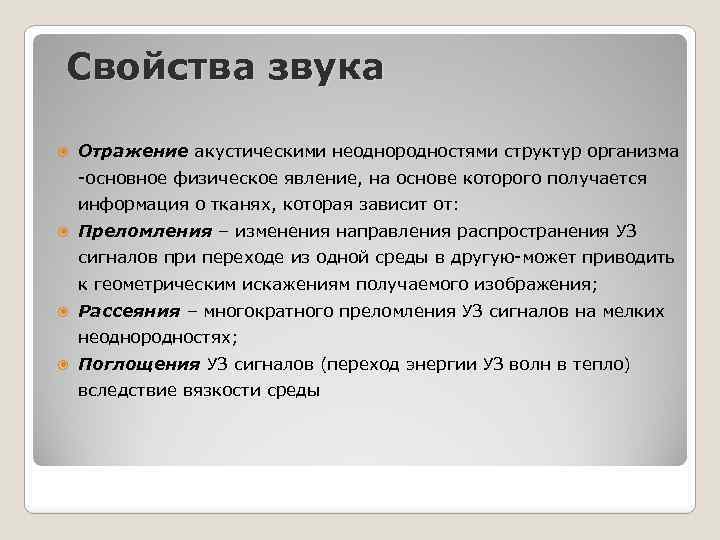 Свойства звука

Отражение акустическими неоднородностями структур организма -основное физическое явление, на основе которого получается информация о тканях, которая зависит от:

Преломления – изменения направления распространения УЗ сигналов при переходе из одной среды в другую-может приводить к геометрическим искажениям получаемого изображения;

Рассеяния – многократного преломления УЗ сигналов на мелких неоднородностях;

Поглощения УЗ сигналов (переход энергии УЗ волн в тепло) вследствие вязкости среды